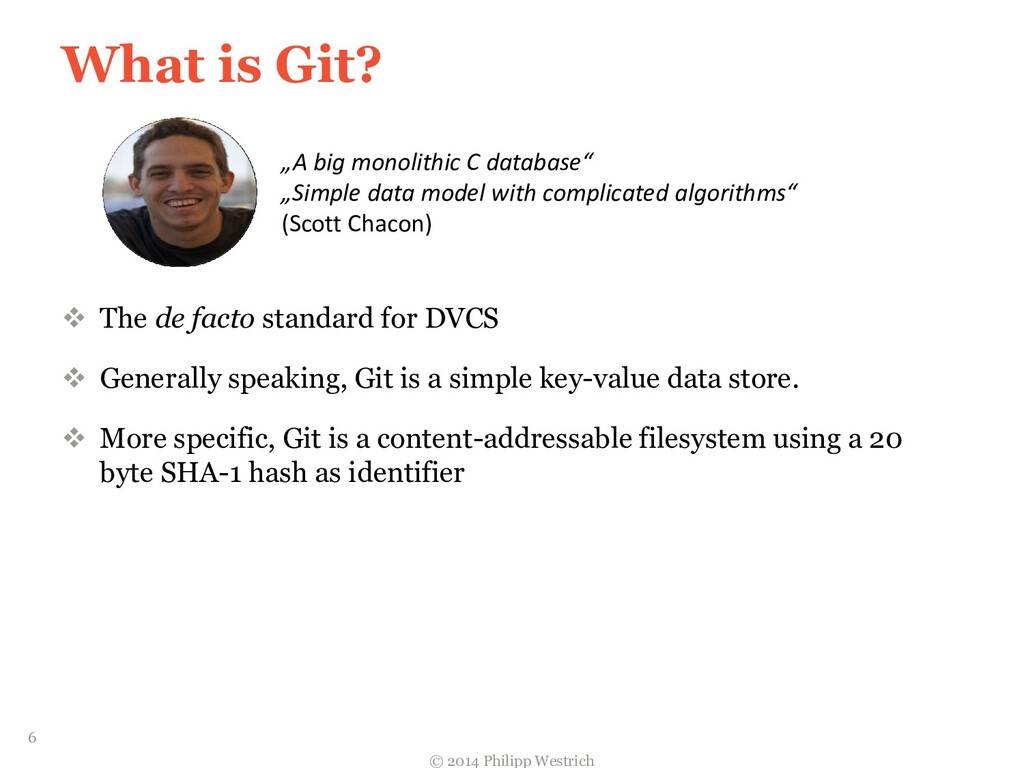 What is Git?

„A big monolithic C database“
„Simple data model with complicated algorithms“
(Scott Chacon)

❖ The de facto standard for DVCS

❖ Generally speaking, Git is a simple key-value data store.

❖ More specific, Git is a content-addressable filesystem using a 20 byte SHA-1 hash as identifier

6

© 2014 Philipp Westrich